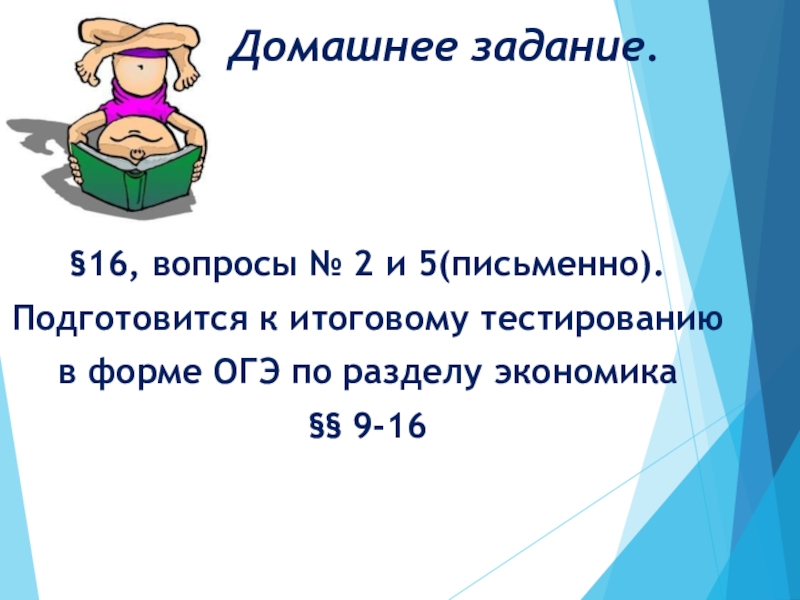 Домашнее задание.

§16, вопросы № 2 и 5(письменно).
Подготовится к итоговому тестированию в форме ОГЭ по разделу экономика
§§ 9-16